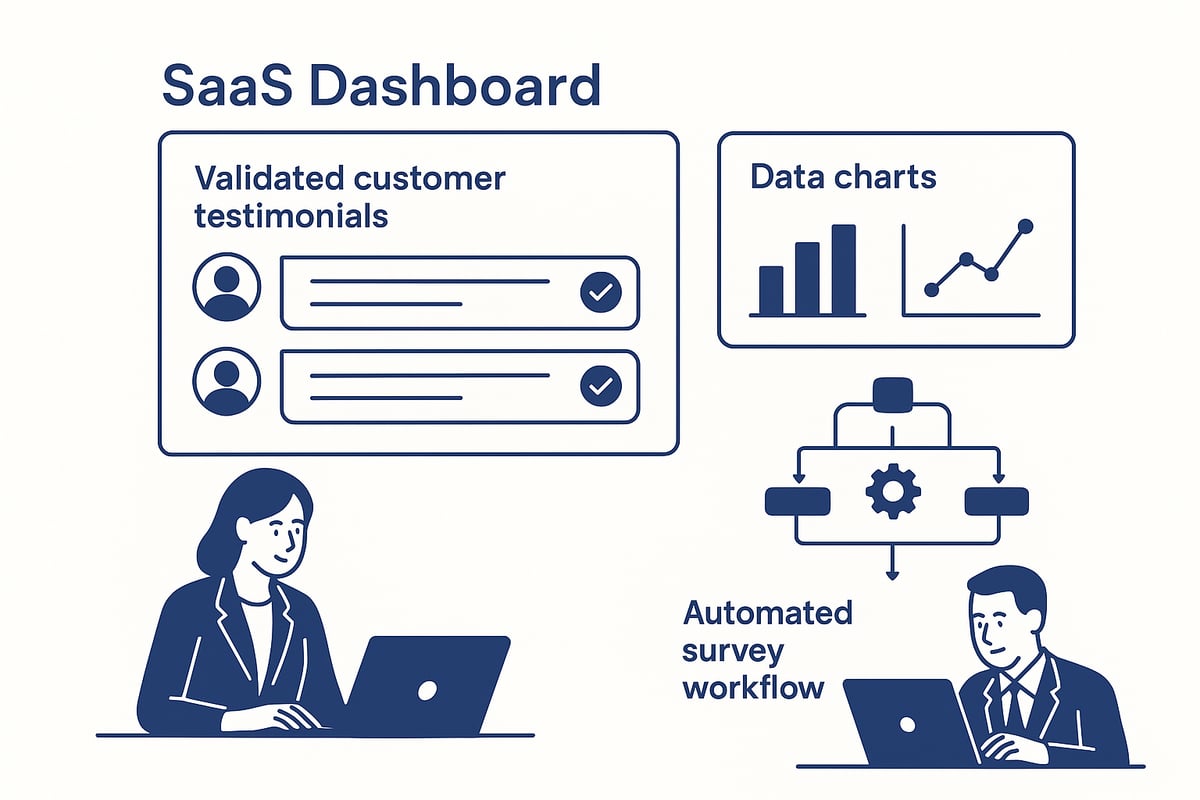 SaaS Dashboard

Validated customer testimonials

Data charts

Automated survey workflow